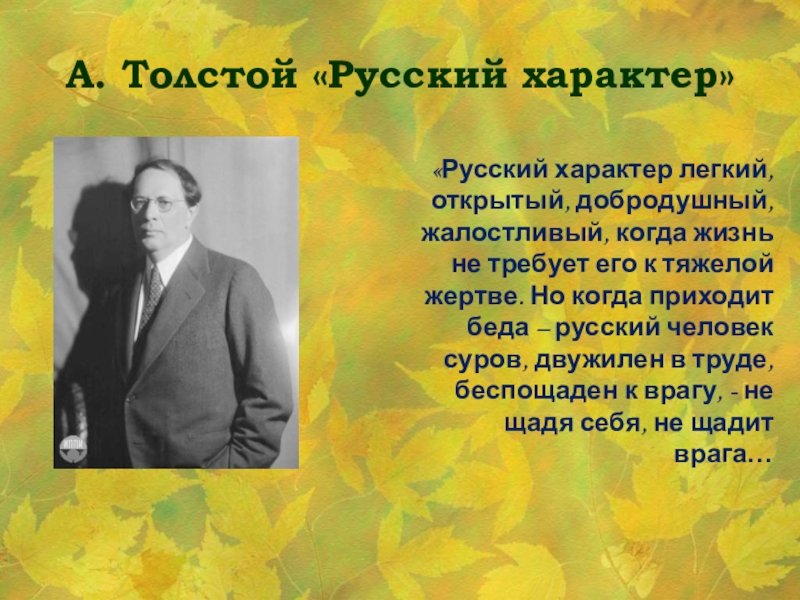 А. Толстой «Русский характер»

«Русский характер легкий, открытый, добродушный, жалостливый, когда жизнь не требует его к тяжелой жертве. Но когда приходит беда – русский человек суров, двужилен в труде, беспощаден к врагу, - не щадя себя, не щадит врага…